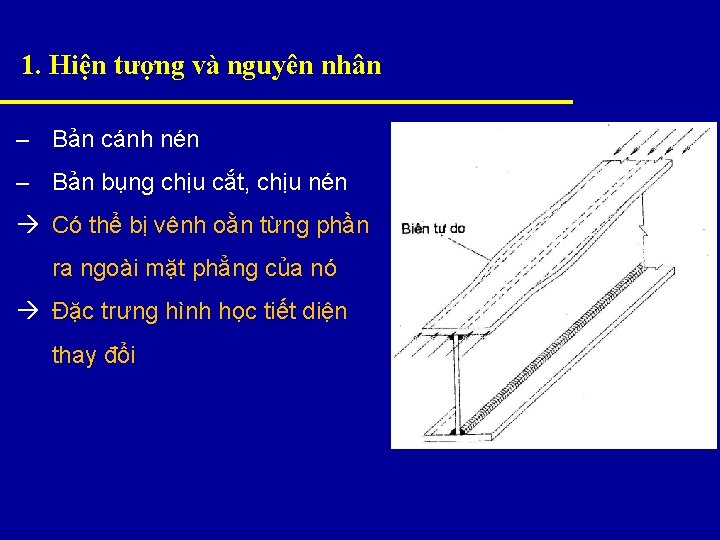 1. Hiện tượng và nguyên nhân

– Bản cánh nén

– Bản bụng chịu cắt, chịu nén

→ Có thể bị vênh oằn từng phần ra ngoài mặt phẳng của nó

→ Đặc trưng hình học tiết diện thay đổi

Biên tự do